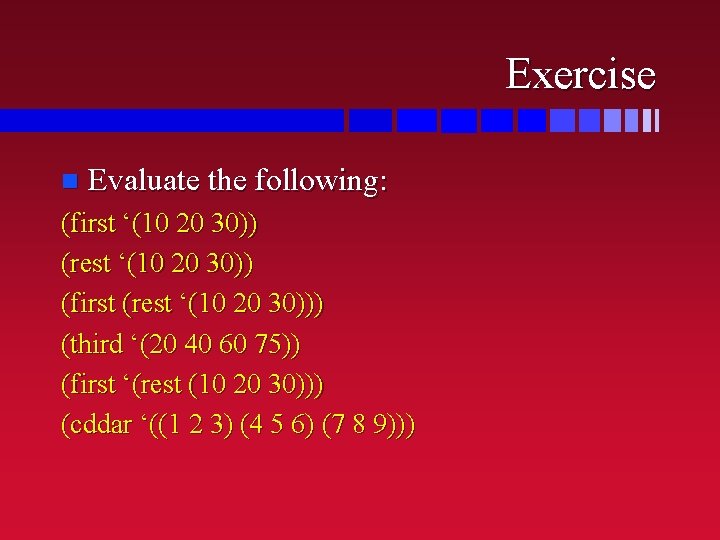 Exercise

Evaluate the following:

(first ‘(10 20 30))
(rest ‘(10 20 30))
(first (rest ‘(10 20 30)))
(third ‘(20 40 60 75))
(first ‘(rest (10 20 30)))
(cddar ‘((1 2 3) (4 5 6) (7 8 9)))